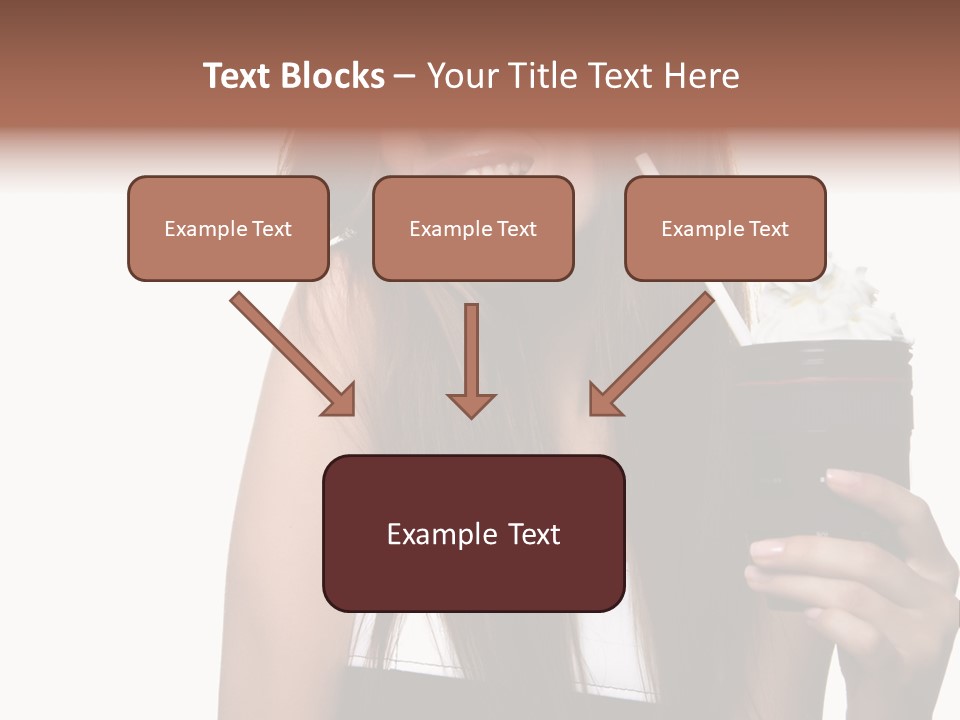 Text Blocks – Your Title Text Here

Example Text

Example Text

Example Text

Example Text